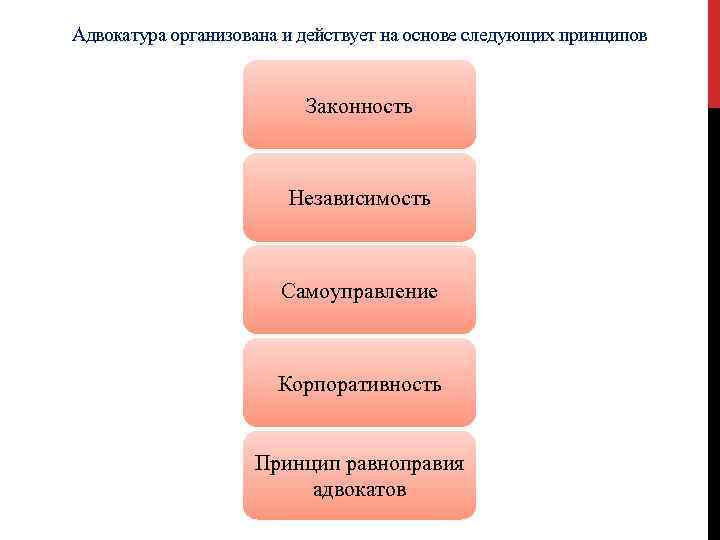 Адвокатура организована и действует на основе следующих принципов

Законность

Независимость

Самоуправление

Корпоративность

Принцип равноправия адвокатов